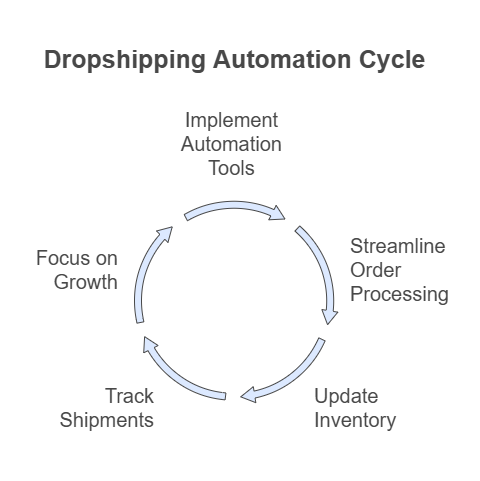 Dropshipping Automation Cycle

Implement Automation Tools

Streamline Order Processing

Update Inventory

Track Shipments

Focus on Growth